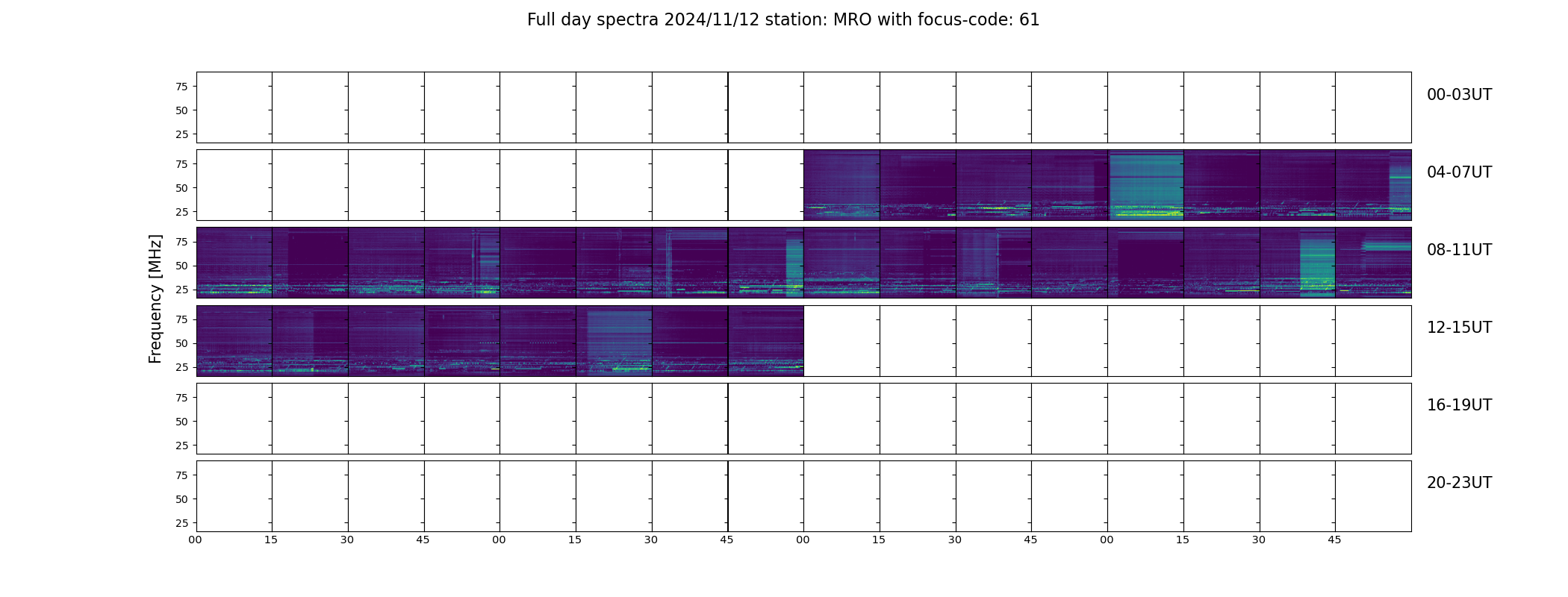 Full day spectra 2024/11/12 station: MRO with focus-code: 61

Frequency [MHz]

75
50
25
00-03UT

75
50
25
04-07UT

75
50
25
08-11UT

75
50
25
12-15UT

75
50
25
16-19UT

75
50
25
20-23UT

00 15 30 45 00 15 30 45 00 15 30 45 00 15 30 45